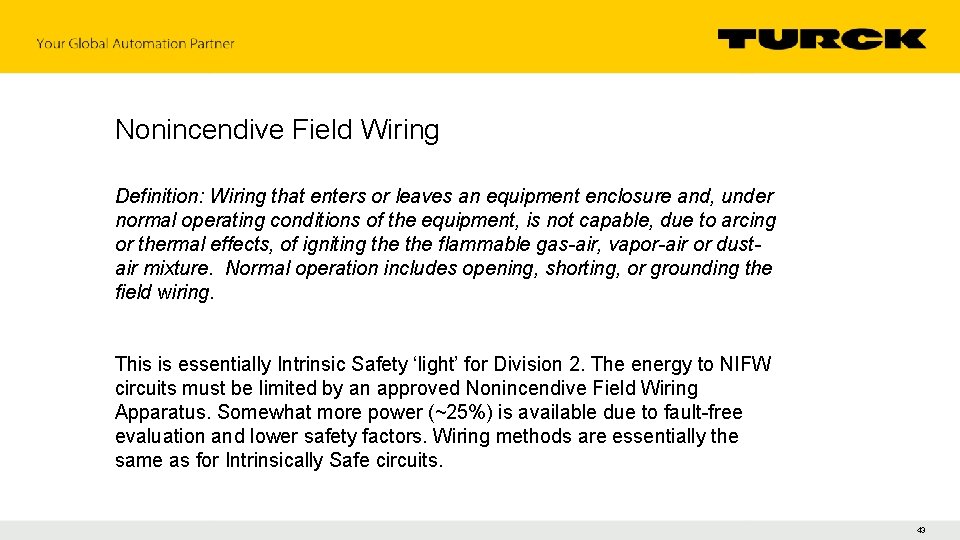 Your Global Automation Partner

TURCK

Nonincendive Field Wiring

Definition: Wiring that enters or leaves an equipment enclosure and, under normal operating conditions of the equipment, is not capable, due to arcing or thermal effects, of igniting the the flammable gas-air, vapor-air or dust-air mixture. Normal operation includes opening, shorting, or grounding the field wiring.

This is essentially Intrinsic Safety ‘light’ for Division 2. The energy to NIFW circuits must be limited by an approved Nonincendive Field Wiring Apparatus. Somewhat more power (~25%) is available due to fault-free evaluation and lower safety factors. Wiring methods are essentially the same as for Intrinsically Safe circuits.

43